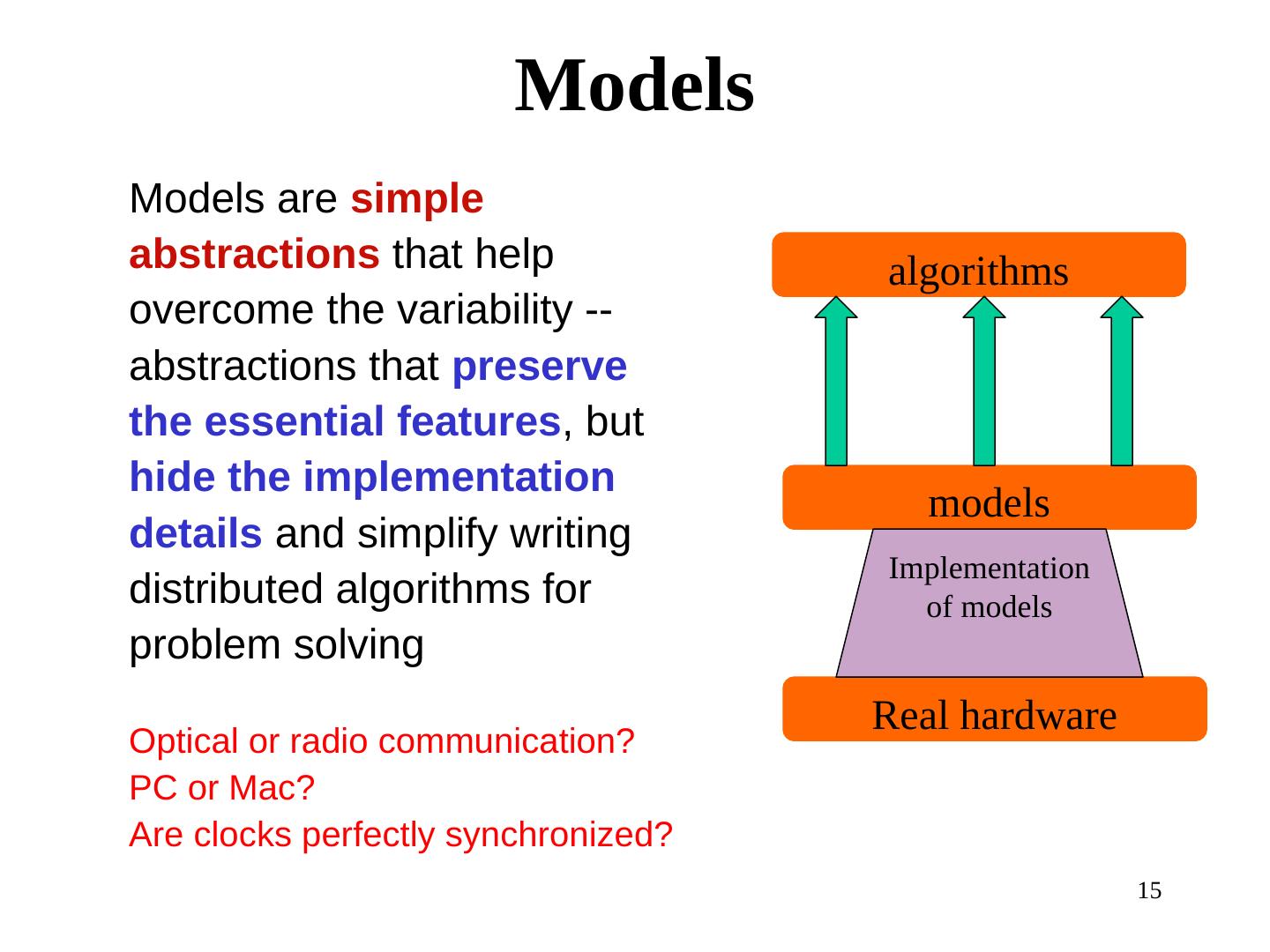 Models

Models are simple abstractions that help overcome the variability -- abstractions that preserve the essential features, but hide the implementation details and simplify writing distributed algorithms for problem solving

Optical or radio communication?
PC or Mac?
Are clocks perfectly synchronized?

algorithms

models

Implementation of models

Real hardware

15